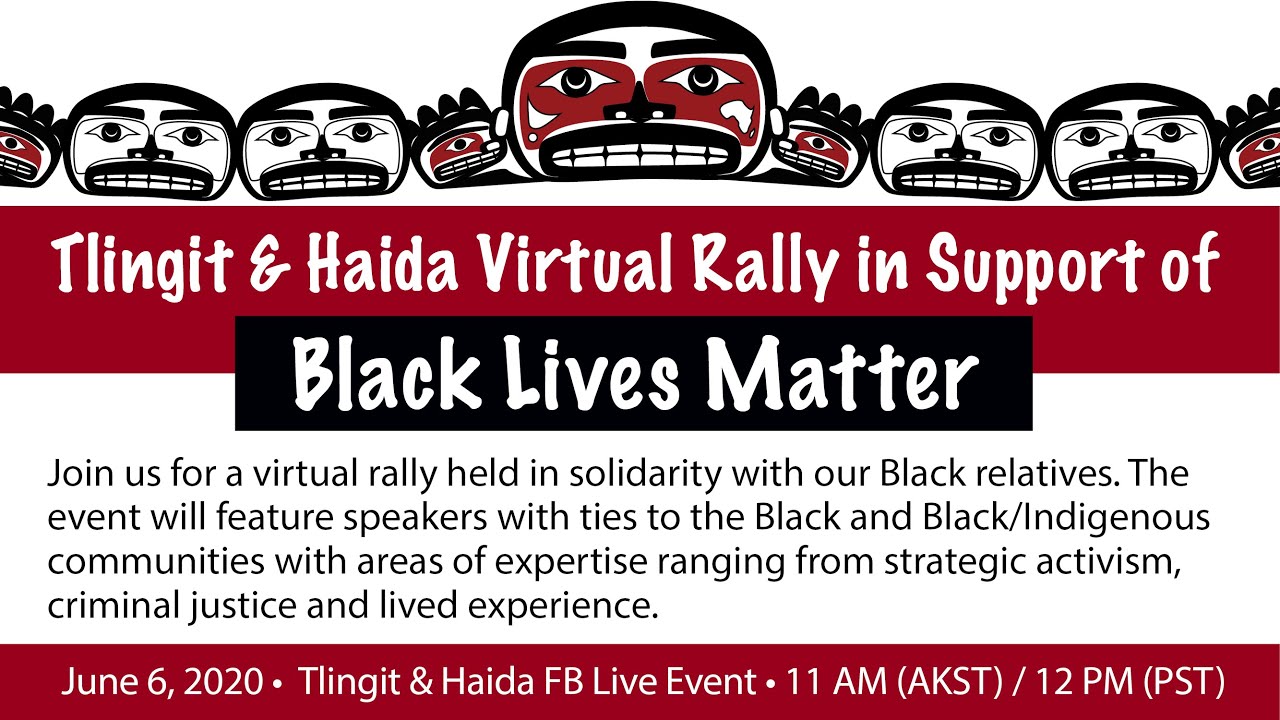 Tlingit & Haida Virtual Rally in Support of

Black Lives Matter

Join us for a virtual rally held in solidarity with our Black relatives. The event will feature speakers with ties to the Black and Black/Indigenous communities with areas of expertise ranging from strategic activism, criminal justice and lived experience.

June 6, 2020 • Tlingit & Haida FB Live Event • 11 AM (AKST) / 12 PM (PST)